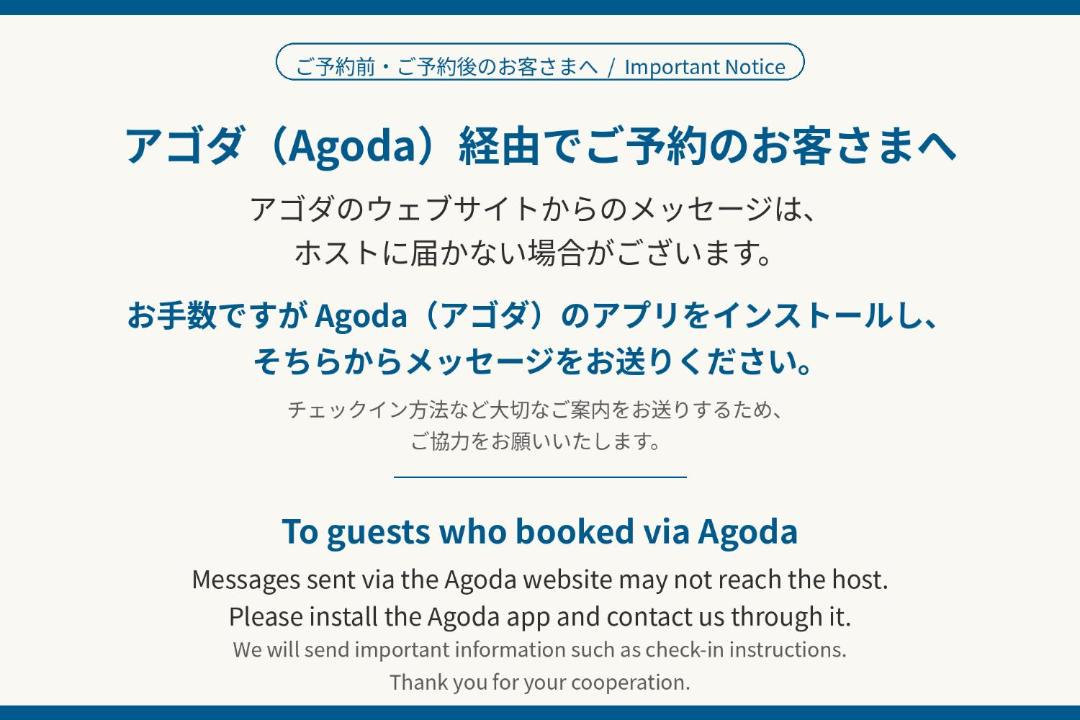 ご予約前・ご予約後のお客さまへ / Important Notice

アゴダ（Agoda）経由でご予約のお客さまへ

アゴダのウェブサイトからのメッセージは、ホストに届かない場合がございます。

お手数ですが Agoda（アゴダ）のアプリをインストールし、そちらからメッセージをお送りください。

チェックイン方法など大切なご案内をお送りするため、ご協力をお願いいたします。

To guests who booked via Agoda

Messages sent via the Agoda website may not reach the host.
Please install the Agoda app and contact us through it.
We will send important information such as check-in instructions.
Thank you for your cooperation.